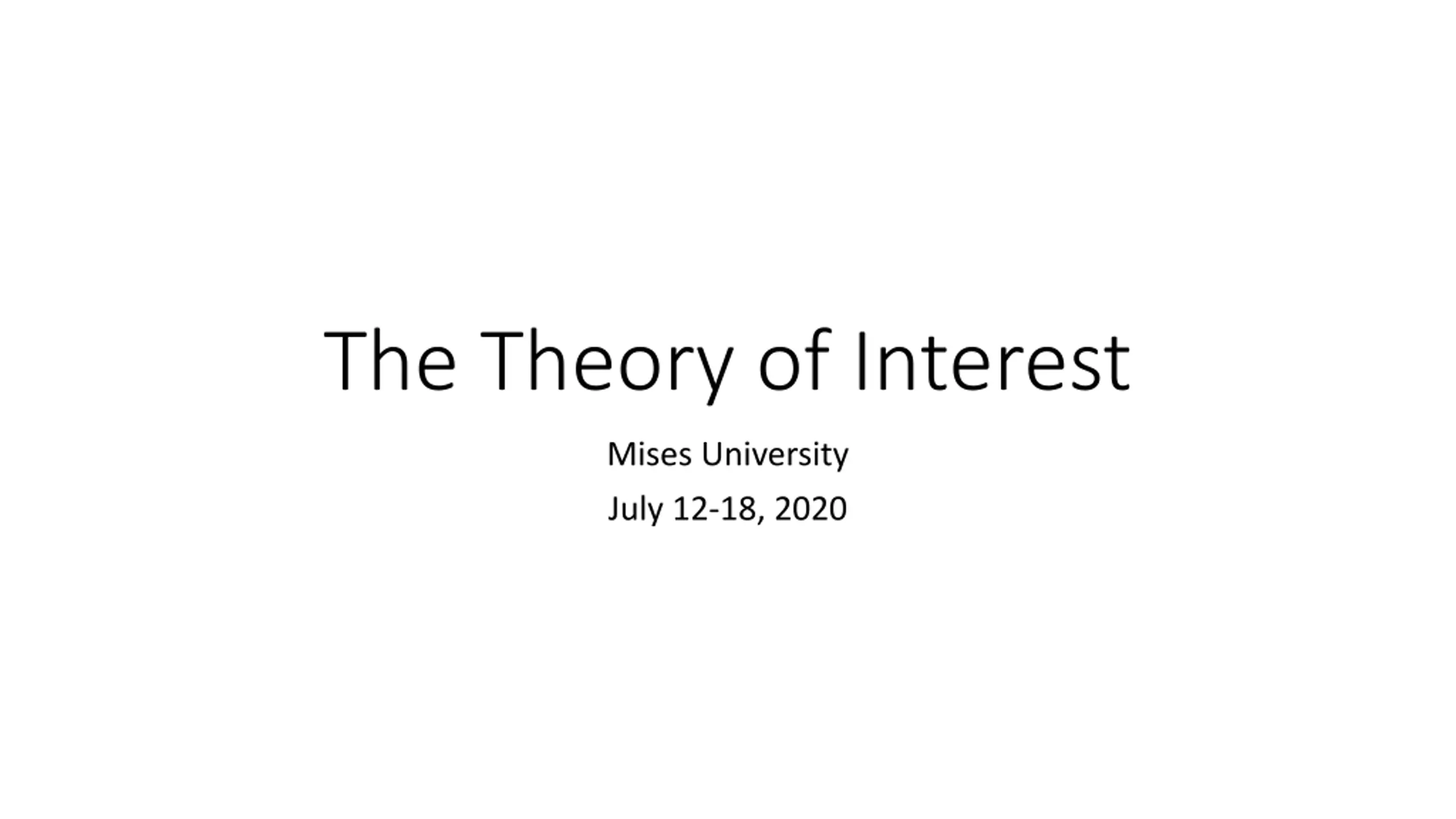 The Theory of Interest

Mises University

July 12-18, 2020